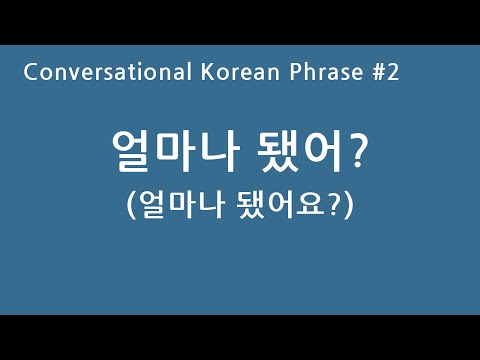 Conversational Korean Phrase #2

얼마나 됐어?
(얼마나 됐어요?)